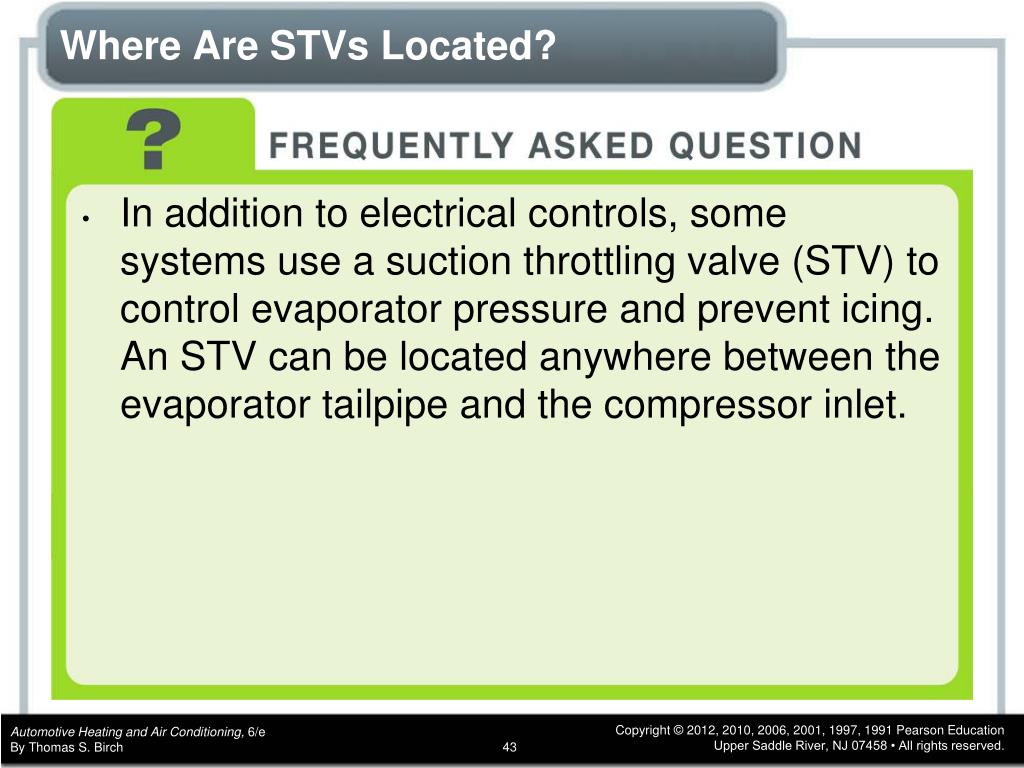 Where Are STVs Located?

?

FREQUENTLY ASKED QUESTION

• In addition to electrical controls, some systems use a suction throttling valve (STV) to control evaporator pressure and prevent icing. An STV can be located anywhere between the evaporator tailpipe and the compressor inlet.

Automotive Heating and Air Conditioning, 6/e
By Thomas S. Birch

43

Copyright © 2012, 2010, 2006, 2001, 1997, 1991 Pearson Education
Upper Saddle River, NJ 07458 • All rights reserved.